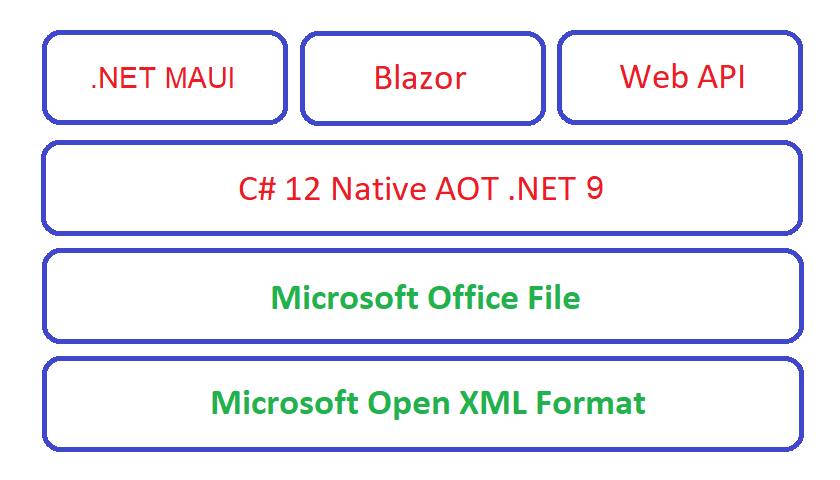 .NET MAUI

Blazor

Web API

C# 12 Native AOT .NET 9

Microsoft Office File

Microsoft Open XML Format